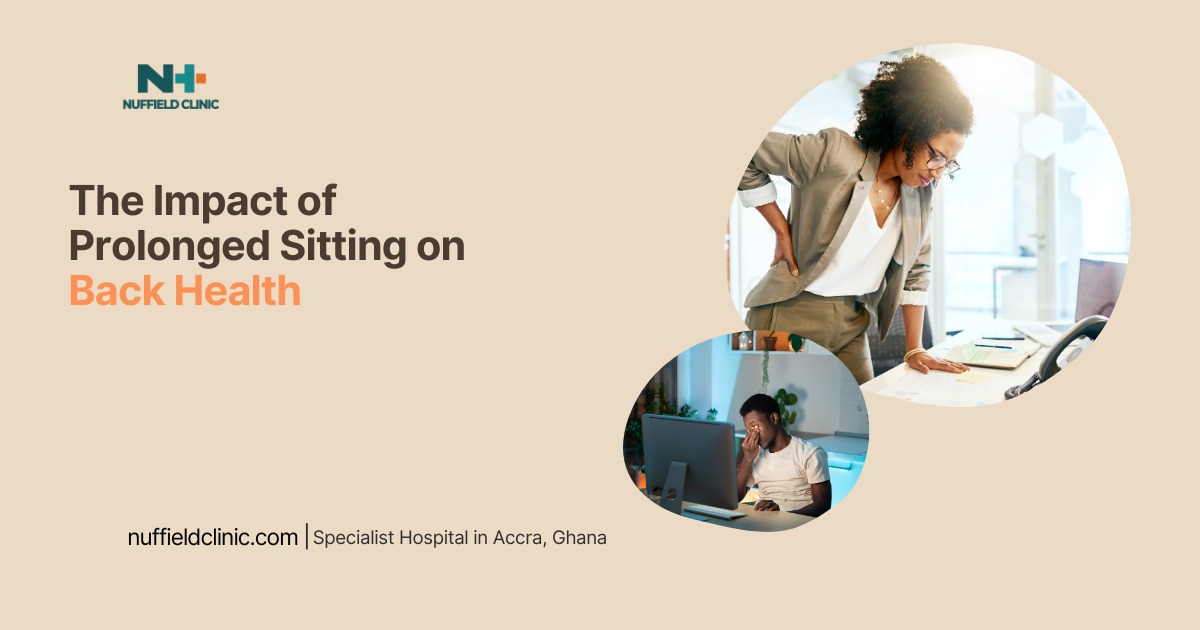 NH
NUFFIELD CLINIC

The Impact of Prolonged Sitting on Back Health

nuffieldclinic.com | Specialist Hospital in Accra, Ghana